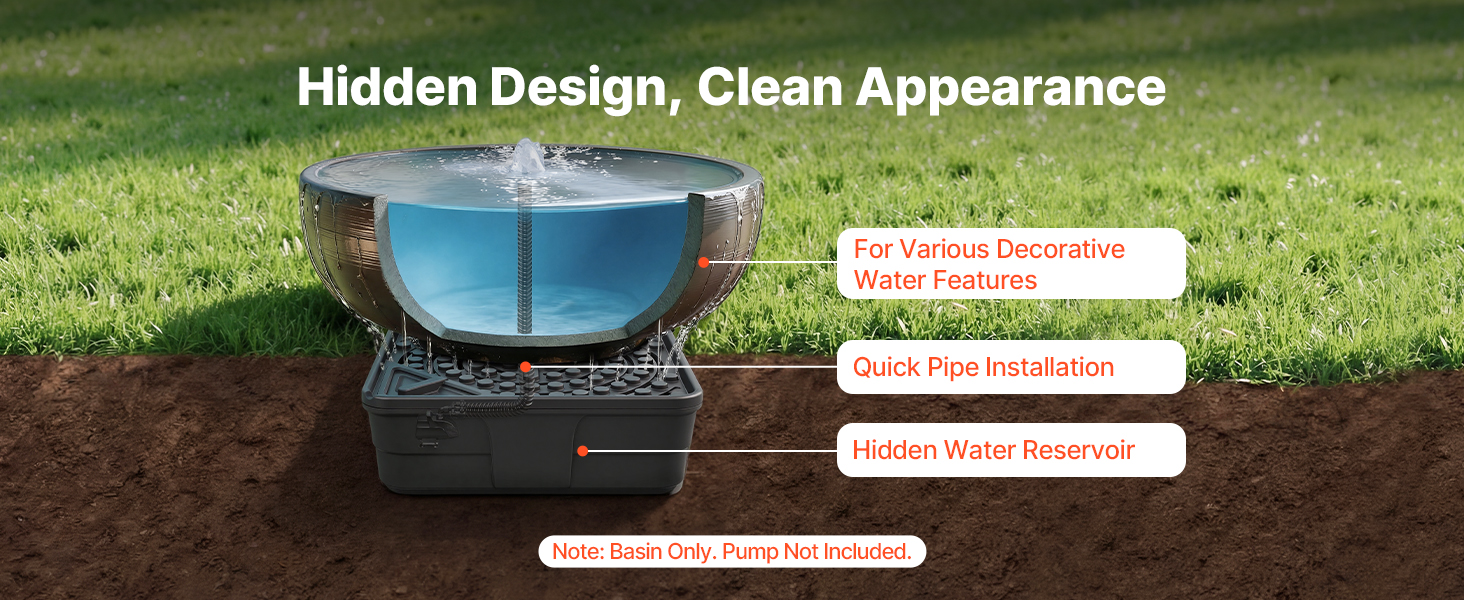 Hidden Design, Clean Appearance

For Various Decorative Water Features

Quick Pipe Installation

Hidden Water Reservoir

Note: Basin Only. Pump Not Included.